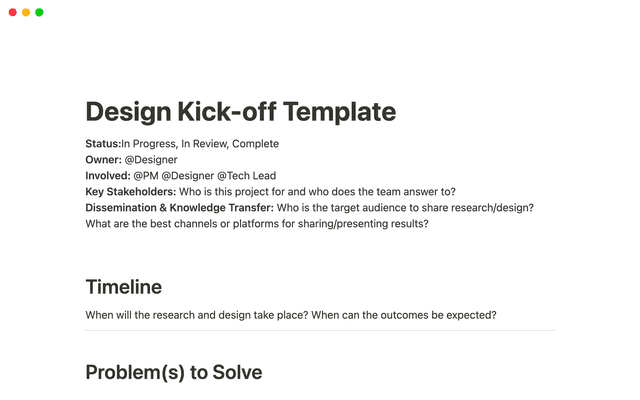 Design Kick-off Template

Status:In Progress, In Review, Complete
Owner: @Designer
Involved: @PM @Designer @Tech Lead
Key Stakeholders: Who is this project for and who does the team answer to?
Dissemination & Knowledge Transfer: Who is the target audience to share research/design? What are the best channels or platforms for sharing/presenting results?

Timeline

When will the research and design take place? When can the outcomes be expected?

Problem(s) to Solve